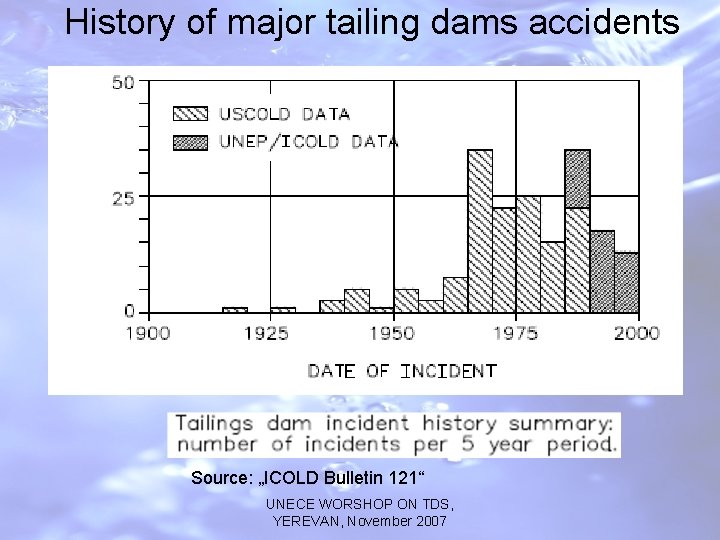 History of major tailing dams accidents

50

25

0

USCOLD DATA

UNEP/ICOLD DATA

1900 1925 1950 1975 2000

DATE OF INCIDENT

Tailings dam incident history summary: number of incidents per 5 year period.

Source: „ICOLD Bulletin 121“

UNECE WORSHOP ON TDS, YEREVAN, November 2007